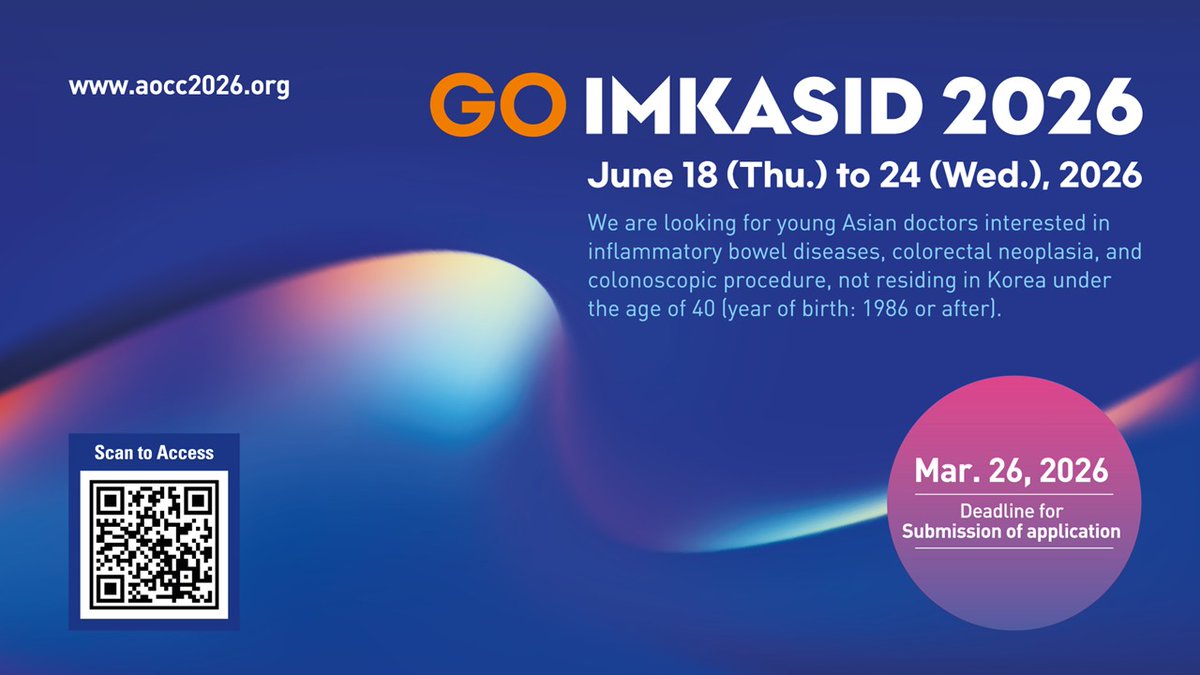 www.aocc2026.org

GO IMKASID 2026

June 18 (Thu.) to 24 (Wed.), 2026

We are looking for young Asian doctors interested in inflammatory bowel diseases, colorectal neoplasia, and colonoscopic procedure, not residing in Korea under the age of 40 (year of birth: 1986 or after).

Scan to Access

Mar. 26, 2026

Deadline for Submission of application